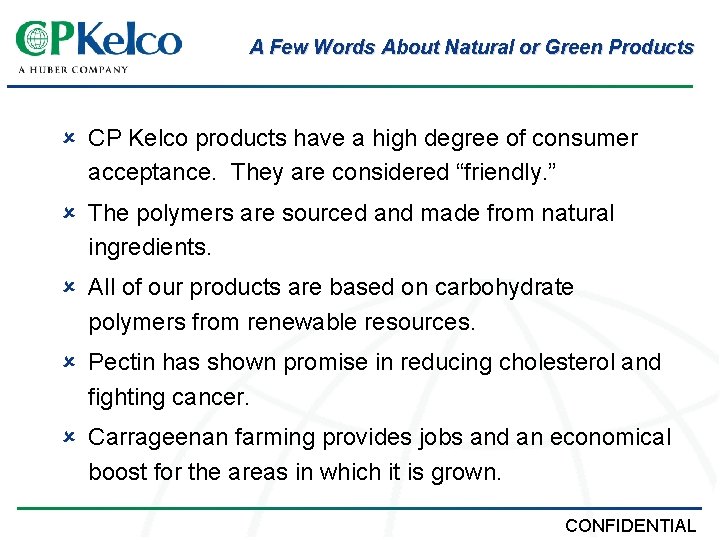 CPKelco
A HUBER COMPANY

A Few Words About Natural or Green Products

CP Kelco products have a high degree of consumer acceptance. They are considered “friendly.”

The polymers are sourced and made from natural ingredients.

All of our products are based on carbohydrate polymers from renewable resources.

Pectin has shown promise in reducing cholesterol and fighting cancer.

Carrageenan farming provides jobs and an economical boost for the areas in which it is grown.

CONFIDENTIAL